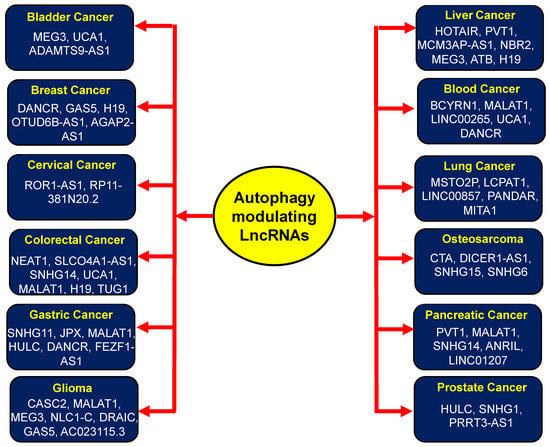 Bladder Cancer
MEG3, UCA1, ADAMTS9-AS1

Breast Cancer
DANCR, GAS5, H19, OTUD6B-AS1, AGAP2-AS1

Cervical Cancer
ROR1-AS1, RP11-381N20.2

Colorectal Cancer
NEAT1, SLCO4A1-AS1, SNHG14, UCA1, MALAT1, H19, TUG1

Gastric Cancer
SNHG11, JPX, MALAT1, HULC, DANCR, FEZF1-AS1

Glioma
CASC2, MALAT1, MEG3, NLC1-C, DRAIC, GAS5, AC023115.3

Autophagy modulating LncRNAs

Liver Cancer
HOTAIR, PVT1, MCM3AP-AS1, NBR2, MEG3, ATB, H19

Blood Cancer
BCYRN1, MALAT1, LINC00265, UCA1, DANCR

Lung Cancer
MSTO2P, LCPAT1, LINC00857, PANDAR, MITA1

Osteosarcoma
CTA, DICER1-AS1, SNHG15, SNHG6

Pancreatic Cancer
PVT1, MALAT1, SNHG14, ANRIL, LINC01207

Prostate Cancer
HULC, SNHG1, PRRT3-AS1